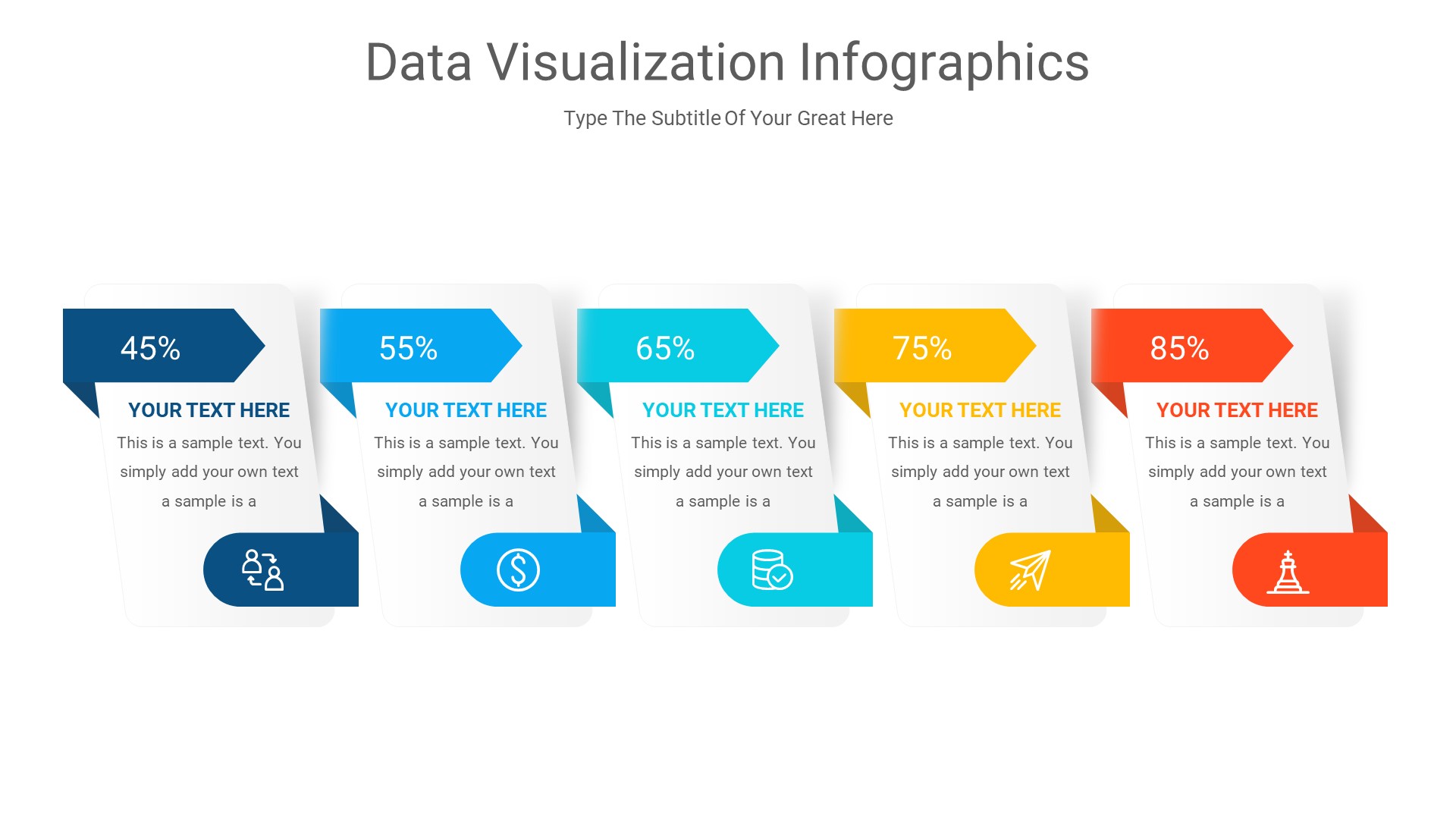 Data Visualization Infographics

Type The Subtitle Of Your Great Here

45%

YOUR TEXT HERE

This is a sample text. You simply add your own text a sample is a

55%

YOUR TEXT HERE

This is a sample text. You simply add your own text a sample is a

65%

YOUR TEXT HERE

This is a sample text. You simply add your own text a sample is a

75%

YOUR TEXT HERE

This is a sample text. You simply add your own text a sample is a

85%

YOUR TEXT HERE

This is a sample text. You simply add your own text a sample is a